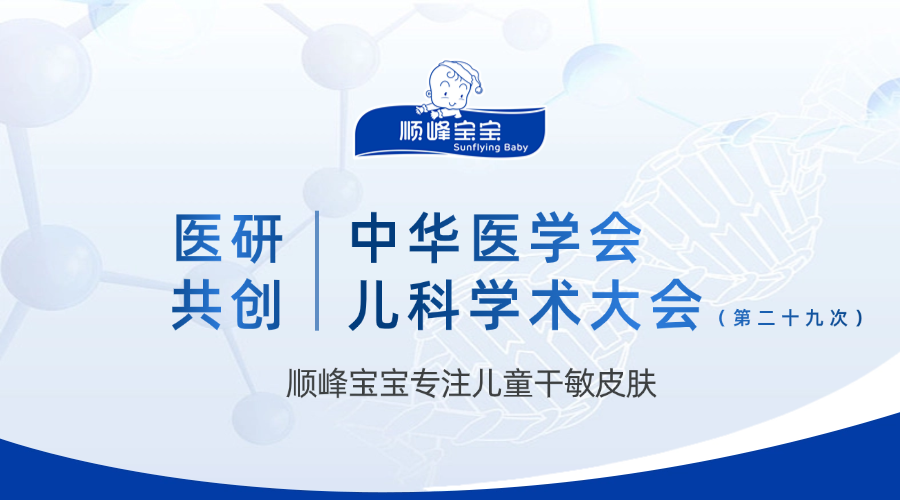 顺峰宝宝
Sunflying Baby

医研
共创

中华医学会
儿科学术大会（第二十九次）

顺峰宝宝专注儿童干敏皮肤